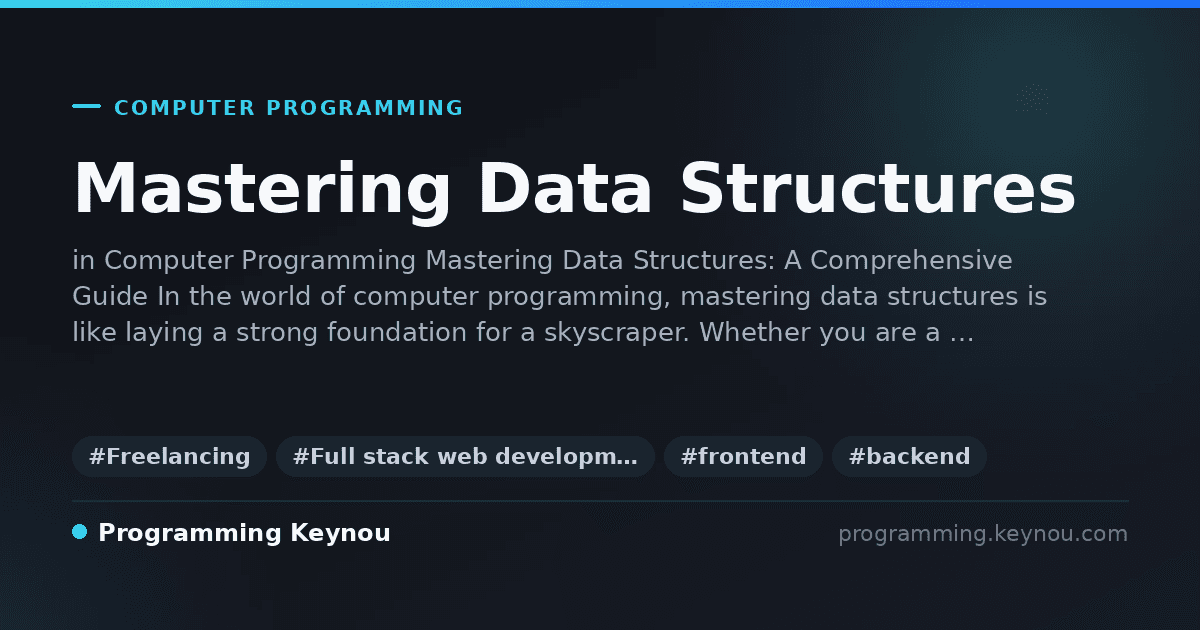 COMPUTER PROGRAMMING

Mastering Data Structures

in Computer Programming Mastering Data Structures: A Comprehensive Guide In the world of computer programming, mastering data structures is like laying a strong foundation for a skyscraper. Whether you are a …

#Freelancing #Full stack web developm… #frontend #backend

Programming Keynou

programming.keynou.com